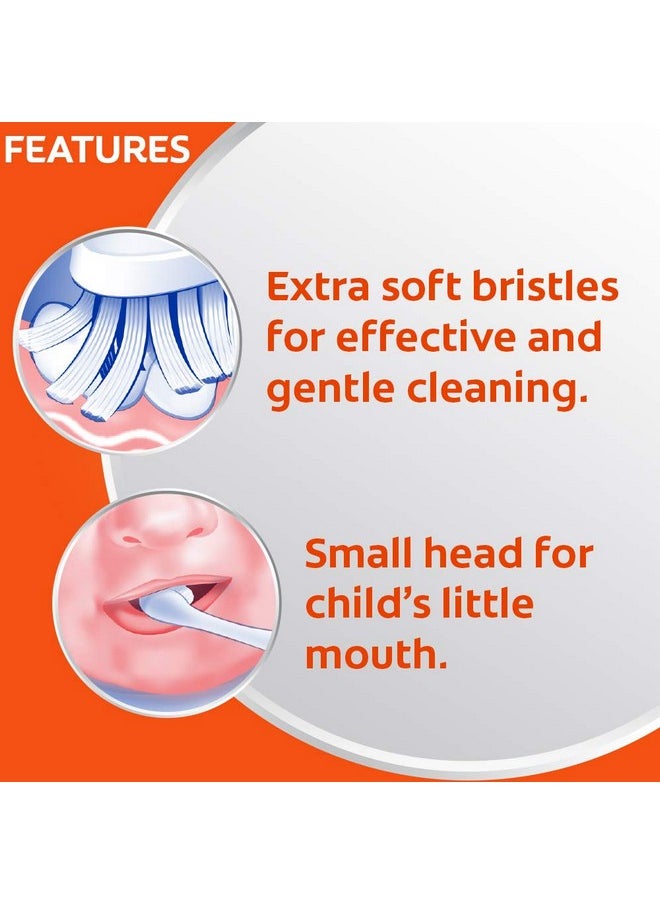 FEATURES

Extra soft bristles for effective and gentle cleaning.

Small head for child's little mouth.